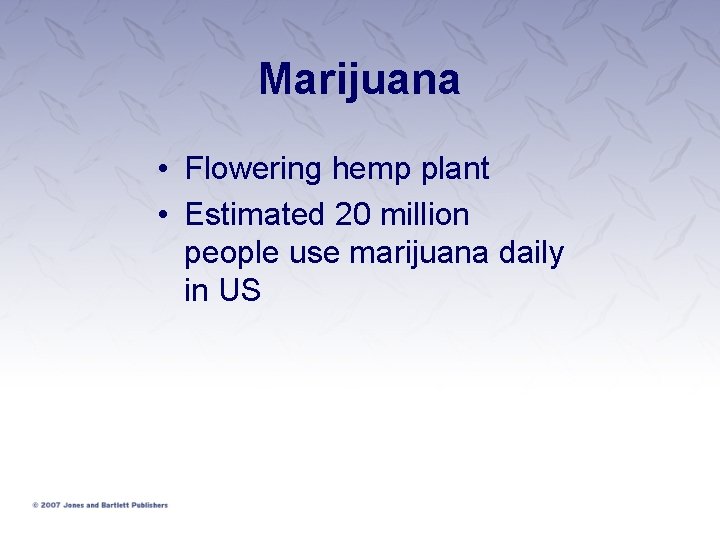 Marijuana

• Flowering hemp plant
• Estimated 20 million people use marijuana daily in US

© 2007 Jones and Bartlett Publishers